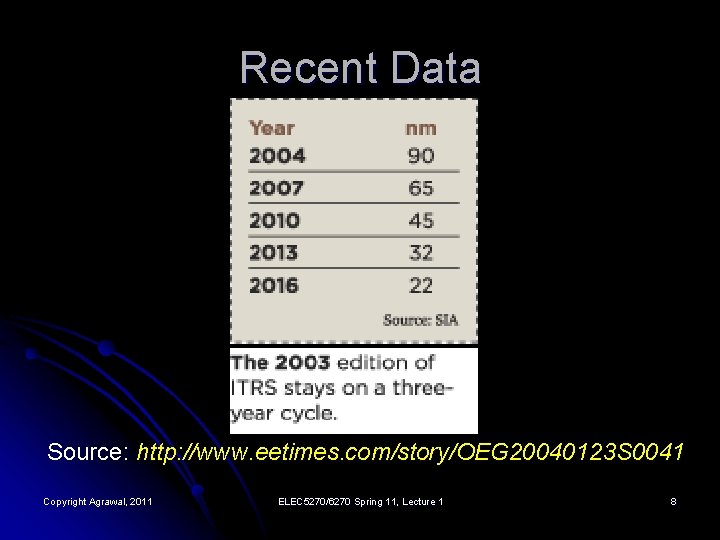 Recent Data

| Year | nm |
|---|---|
| 2004 | 90 |
| 2007 | 65 |
| 2010 | 45 |
| 2013 | 32 |
| 2016 | 22 |

Source: SIA

The 2003 edition of ITRS stays on a three-year cycle.

Source: http://www.eetimes.com/story/OEG20040123S0041

Copyright Agrawal, 2011

ELEC5270/6270 Spring 11, Lecture 1

8